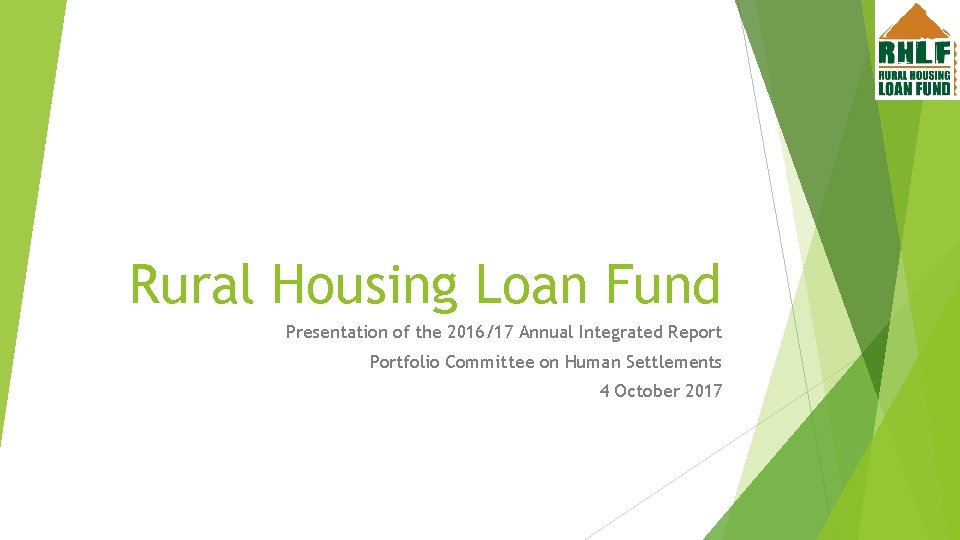 RHLF
RURAL HOUSING
LOAN FUND

Rural Housing Loan Fund

Presentation of the 2016/17 Annual Integrated Report
Portfolio Committee on Human Settlements
4 October 2017